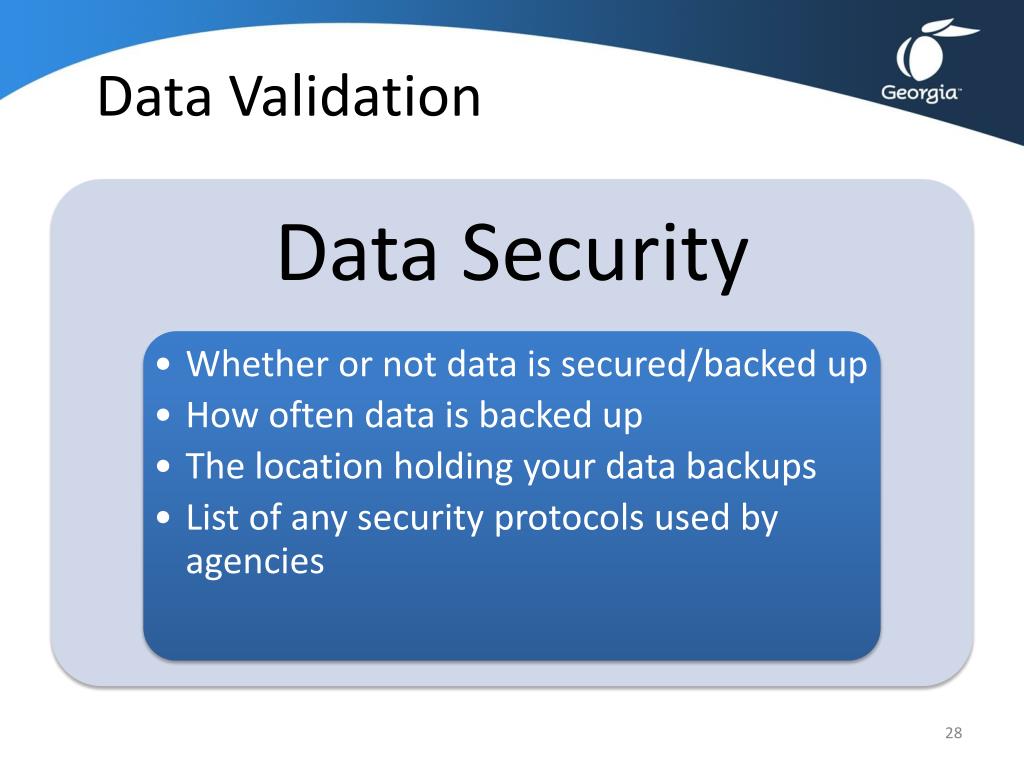 Data Validation

Georgia™

Data Security

• Whether or not data is secured/backed up
• How often data is backed up
• The location holding your data backups
• List of any security protocols used by agencies

28